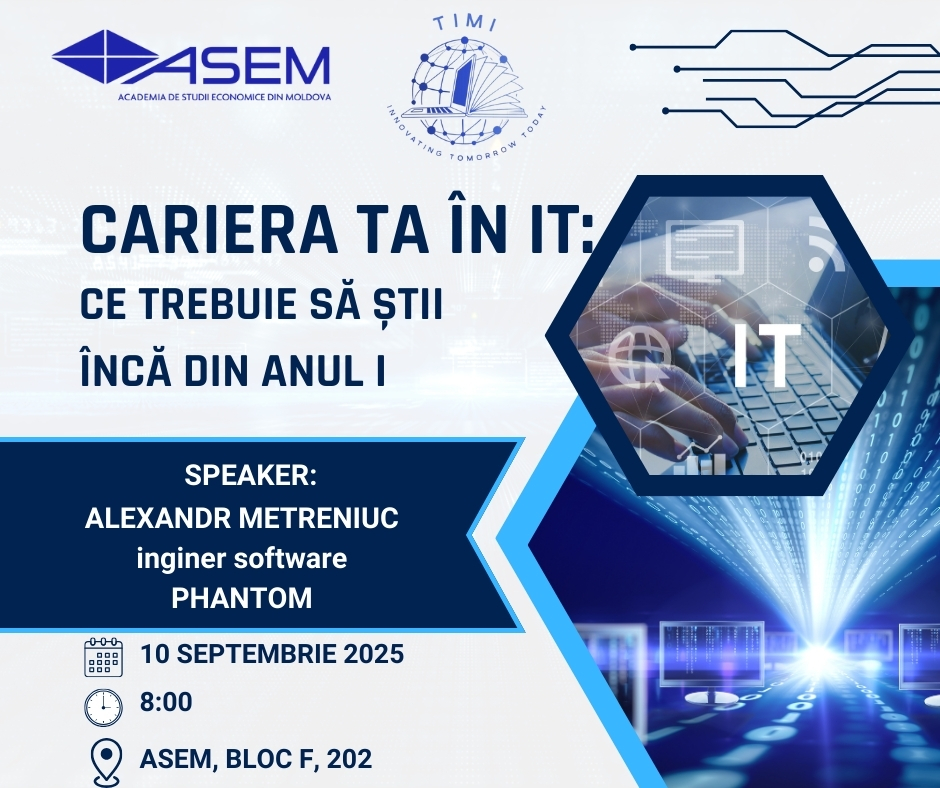 ASEM
ACADEMIA DE STUDII ECONOMICE DIN MOLDOVA

TIMI
INNOVATING TOMORROW TODAY

CARIERA TA ÎN IT:
CE TREBUIE SĂ ȘTII
ÎNCĂ DIN ANUL I

IT

SPEAKER:
ALEXANDR METRENIUC
inginer software
PHANTOM

10 SEPTEMBRIE 2025

8:00

ASEM, BLOC F, 202